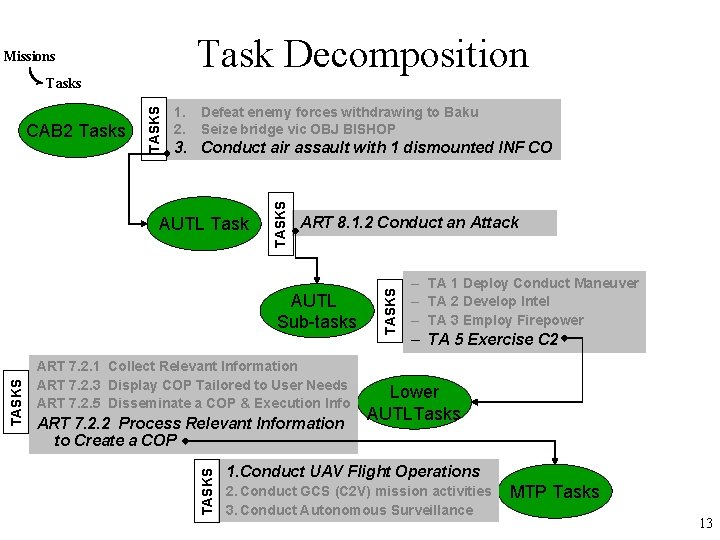 Missions
Tasks

Task Decomposition

CAB2 Tasks

TASKS
1. Defeat enemy forces withdrawing to Baku
2. Seize bridge vic OBJ BISHOP
3. Conduct air assault with 1 dismounted INF CO

AUTL Task

TASKS
ART 8.1.2 Conduct an Attack

AUTL Sub-tasks

TASKS
– TA 1 Deploy Conduct Maneuver
– TA 2 Develop Intel
– TA 3 Employ Firepower
– TA 5 Exercise C2

TASKS
ART 7.2.1 Collect Relevant Information
ART 7.2.3 Display COP Tailored to User Needs
ART 7.2.5 Disseminate a COP & Execution Info
ART 7.2.2 Process Relevant Information to Create a COP

Lower AUTLTasks

TASKS
1.Conduct UAV Flight Operations
2.Conduct GCS (C2V) mission activities
3.Conduct Autonomous Surveillance

MTP Tasks

13